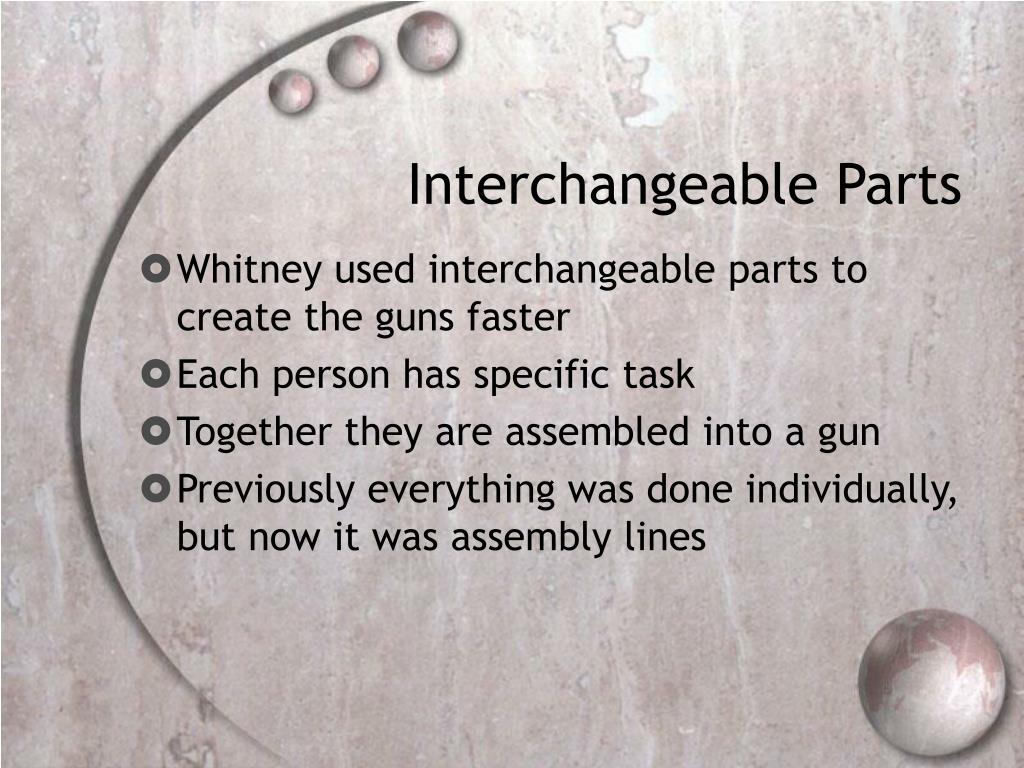 Interchangeable Parts

Whitney used interchangeable parts to create the guns faster

Each person has specific task

Together they are assembled into a gun

Previously everything was done individually, but now it was assembly lines